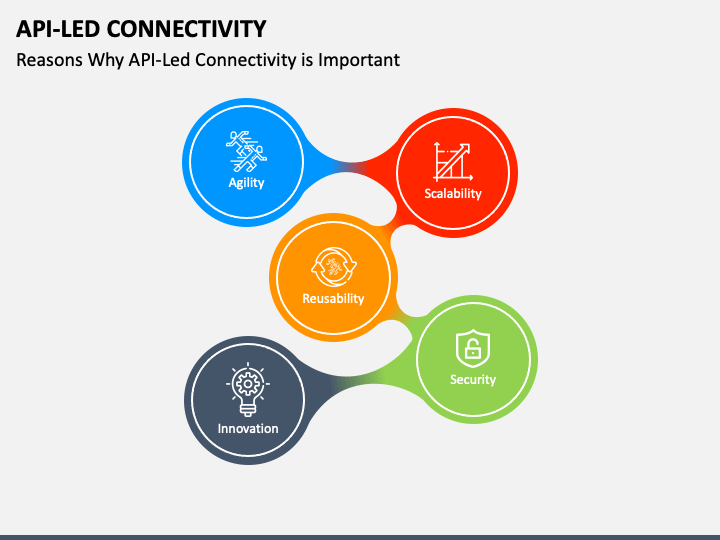 API-LED CONNECTIVITY

Reasons Why API-Led Connectivity is Important

Agility

Scalability

Reusability

Security

Innovation